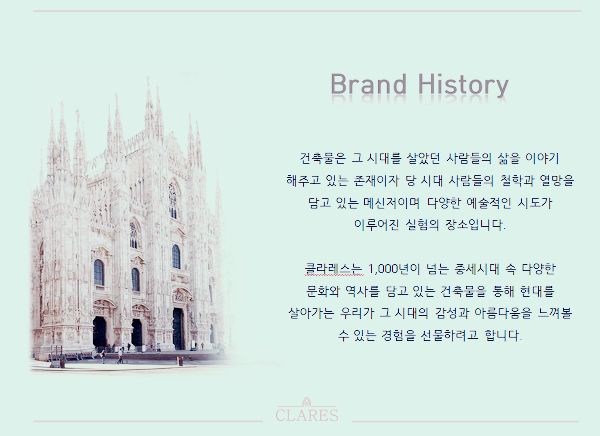 Brand History

건축물은 그 시대를 살았던 사람들의 삶을 이야기 해주고 있는 존재이자 당 시대 사람들의 철학과 열망을 담고 있는 메신저이며 다양한 예술적인 시도가 이루어진 실험의 장소입니다.

클라레스는 1,000년이 넘는 중세시대 속 다양한 문화와 역사를 담고 있는 건축물을 통해 현대를 살아가는 우리가 그 시대의 감성과 아름다움을 느껴볼 수 있는 경험을 선물하려고 합니다.

CLARES